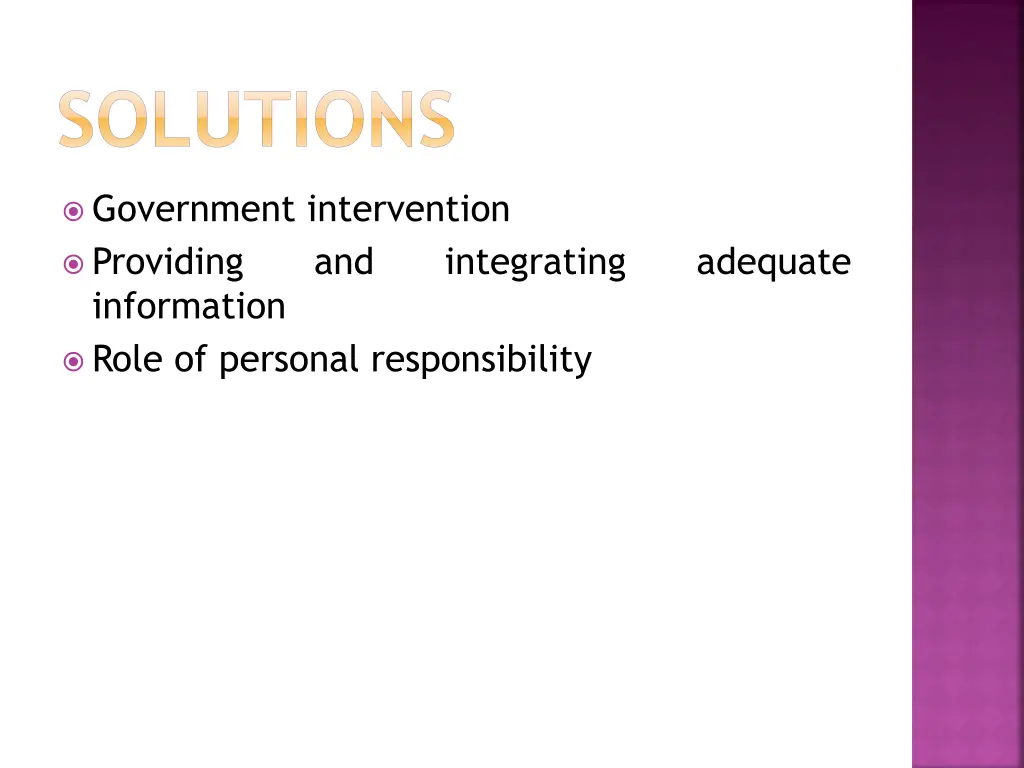 SOLUTIONS

Government intervention
Providing and integrating adequate information
Role of personal responsibility